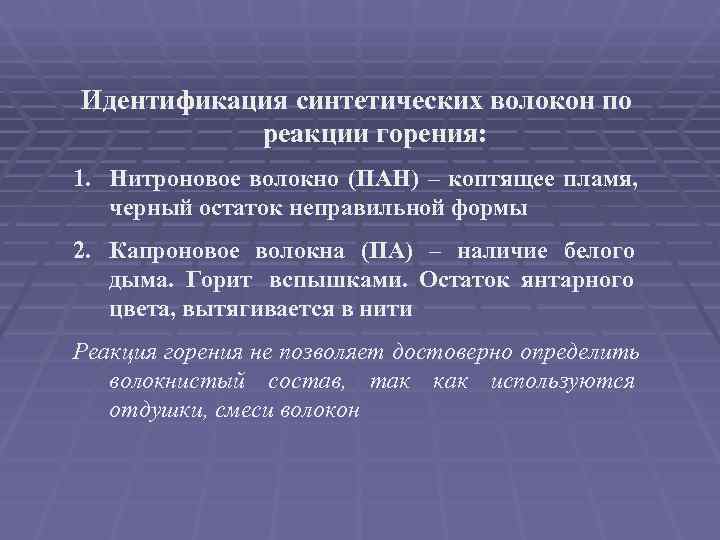 Идентификация синтетических волокон по реакции горения:

1. Нитроновое волокно (ПАН) – коптящее пламя, черный остаток неправильной формы

2. Капроновое волокна (ПА) – наличие белого дыма. Горит вспышками. Остаток янтарного цвета, вытягивается в нити

Реакция горения не позволяет достоверно определить волокнистый состав, так как используются отдушки, смеси волокон